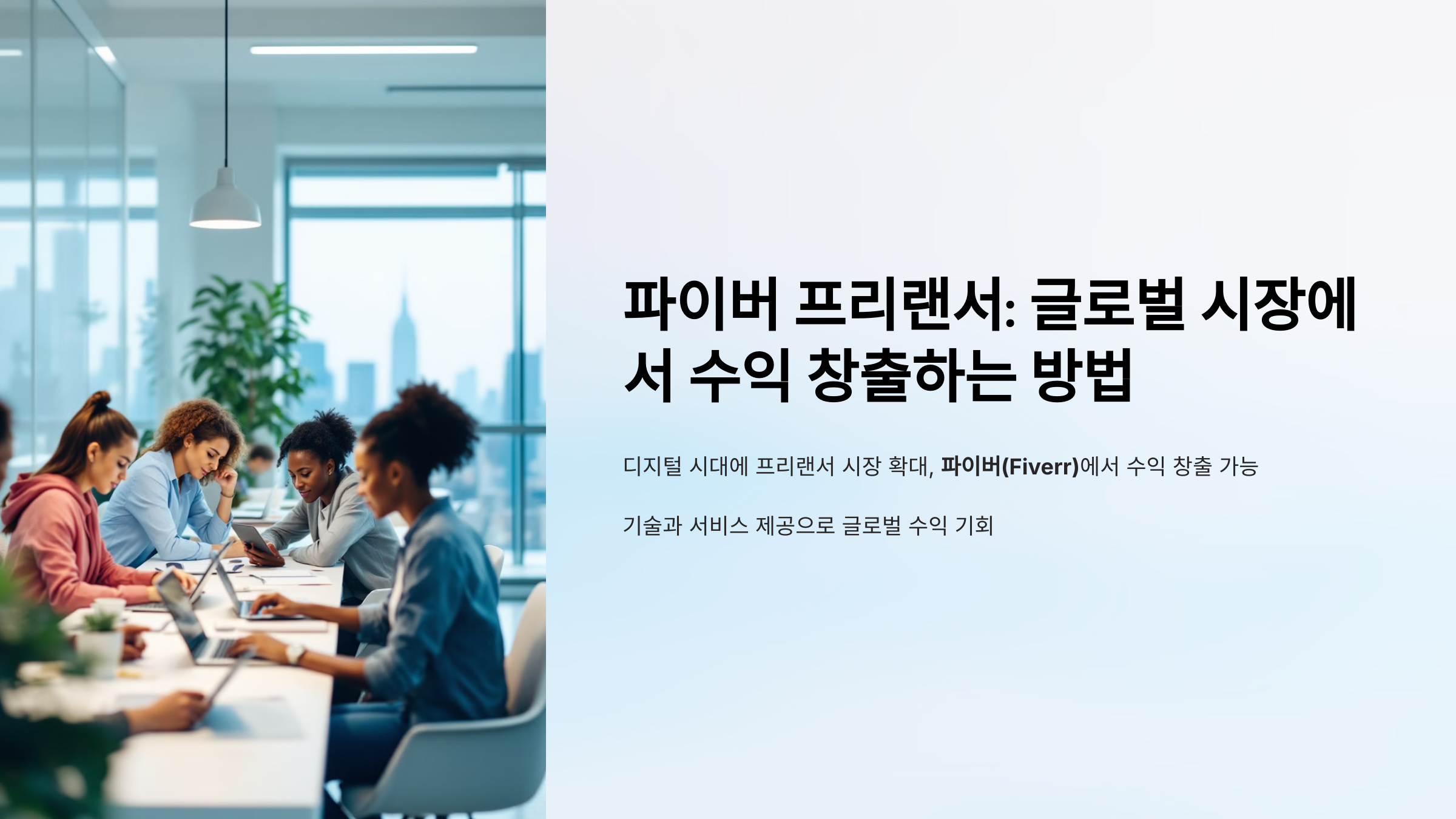 파이버 프리랜서: 글로벌 시장에서 수익 창출하는 방법

디지털 시대에 프리랜서 시장 확대, 파이버(Fiverr)에서 수익 창출 가능

기술과 서비스 제공으로 글로벌 수익 기회